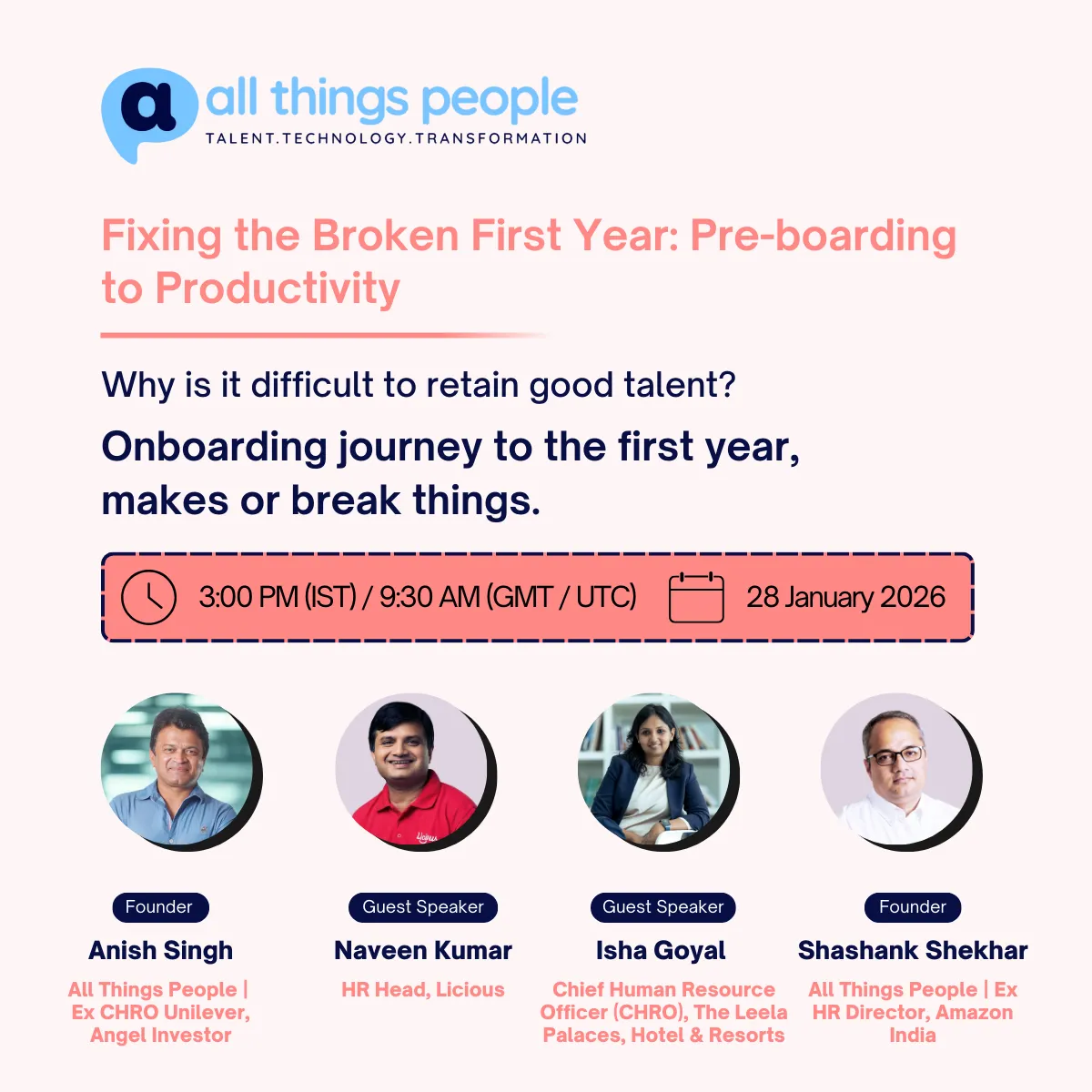 a all things people
TALENT.TECHNOLOGY.TRANSFORMATION

Fixing the Broken First Year: Pre-boarding to Productivity

Why is it difficult to retain good talent?

Onboarding journey to the first year, makes or break things.

3:00 PM (IST) / 9:30 AM (GMT / UTC)

28 January 2026

Founder
Anish Singh
All Things People | Ex CHRO Unilever, Angel Investor

Guest Speaker
Naveen Kumar
HR Head, Licious

Guest Speaker
Isha Goyal
Chief Human Resource Officer (CHRO), The Leela Palaces, Hotel & Resorts

Founder
Shashank Shekhar
All Things People | Ex HR Director, Amazon India